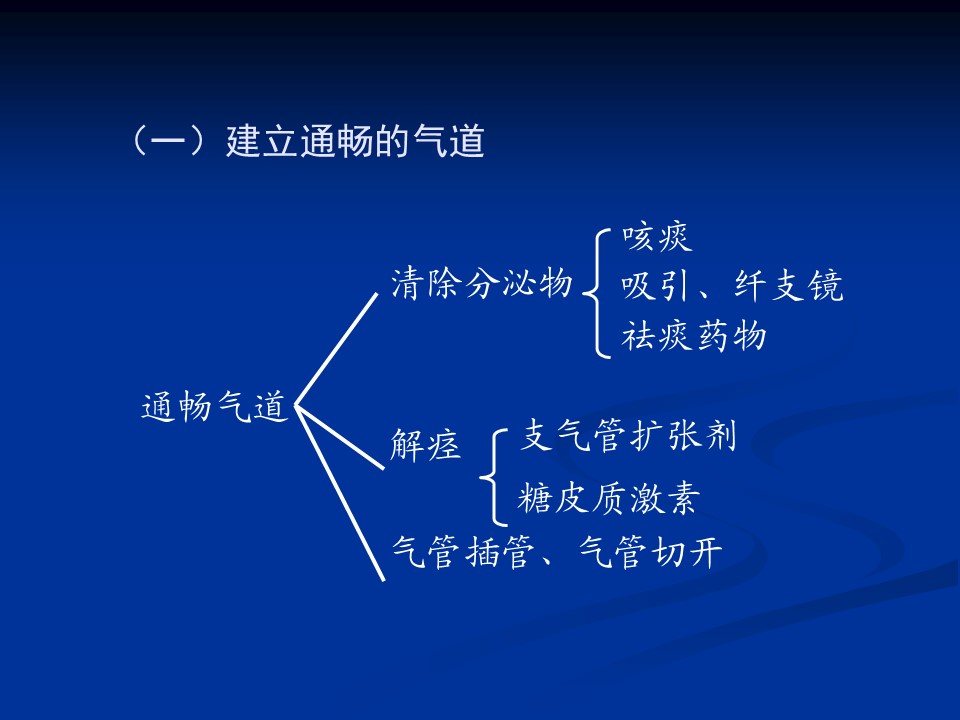 （一）建立通畅的气道

通畅气道

清除分泌物

咳痰
吸引、纤支镜
祛痰药物

解痉

支气管扩张剂
糖皮质激素

气管插管、气管切开